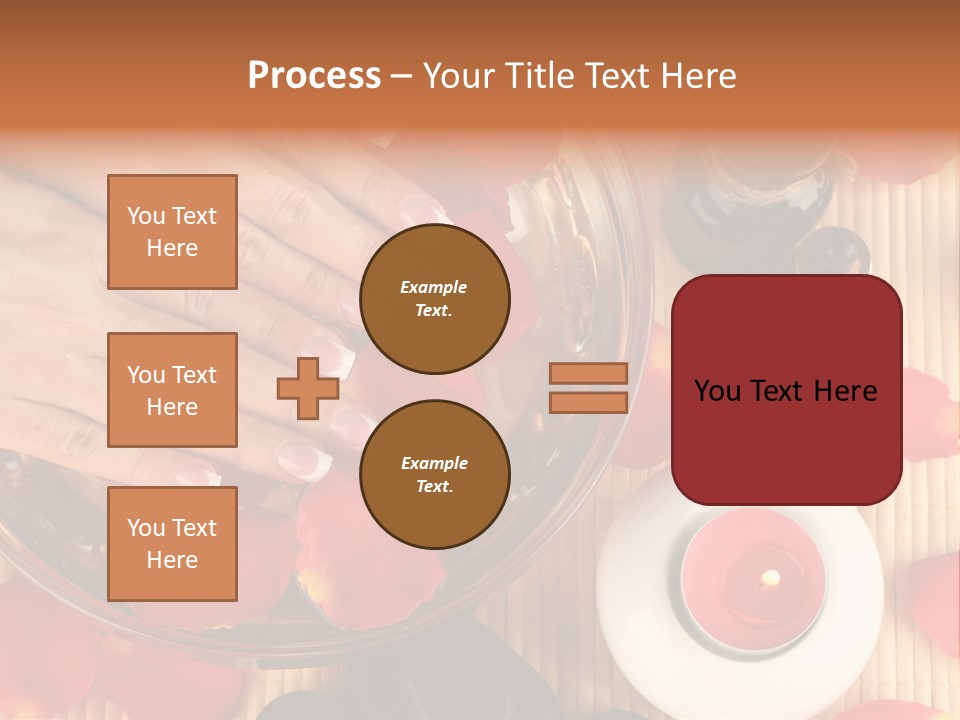 Process – Your Title Text Here

You Text Here

You Text Here

You Text Here

Example Text.

Example Text.

You Text Here